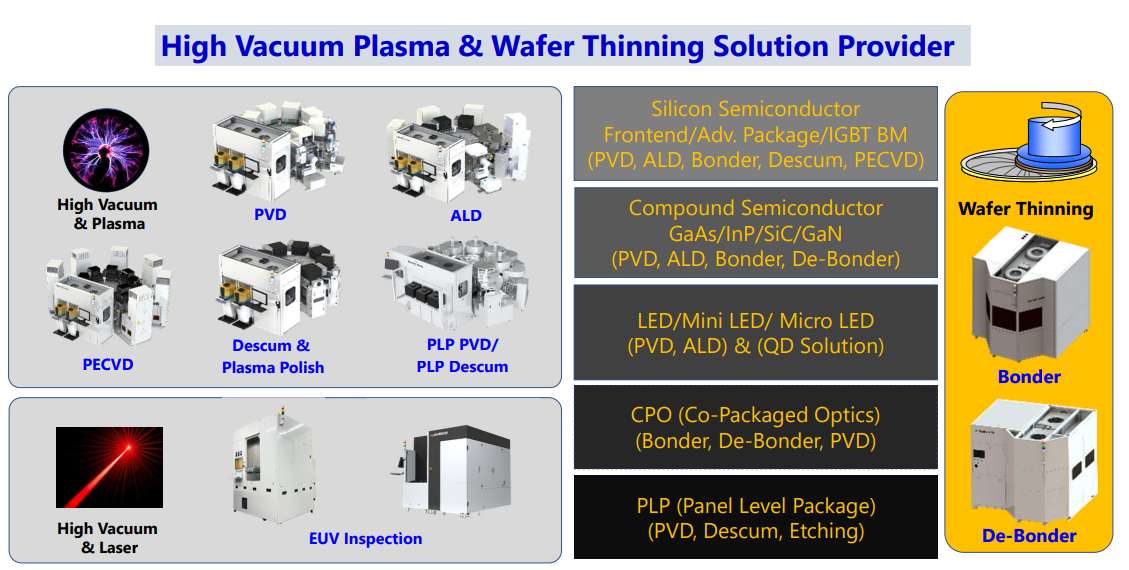 High Vacuum Plasma & Wafer Thinning Solution Provider

High Vacuum & Plasma

PVD

ALD

PECVD

Descum & Plasma Polish

PLP PVD/ PLP Descum

High Vacuum & Laser

EUV Inspection

Silicon Semiconductor
Frontend/Adv. Package/IGBT BM
(PVD, ALD, Bonder, Descum, PECVD)

Compound Semiconductor
GaAs/InP/SiC/GaN
(PVD, ALD, Bonder, De-Bonder)

LED/Mini LED/ Micro LED
(PVD, ALD) & (QD Solution)

CPO (Co-Packaged Optics)
(Bonder, De-Bonder, PVD)

PLP (Panel Level Package)
(PVD, Descum, Etching)

Wafer Thinning

Bonder

De-Bonder